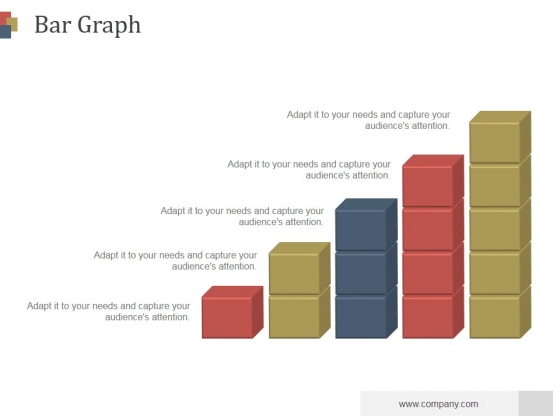 Bar Graph

Adapt it to your needs and capture your audience's attention.

Adapt it to your needs and capture your audience's attention.

Adapt it to your needs and capture your audience's attention.

Adapt it to your needs and capture your audience's attention.

Adapt it to your needs and capture your audience's attention.

www.company.com